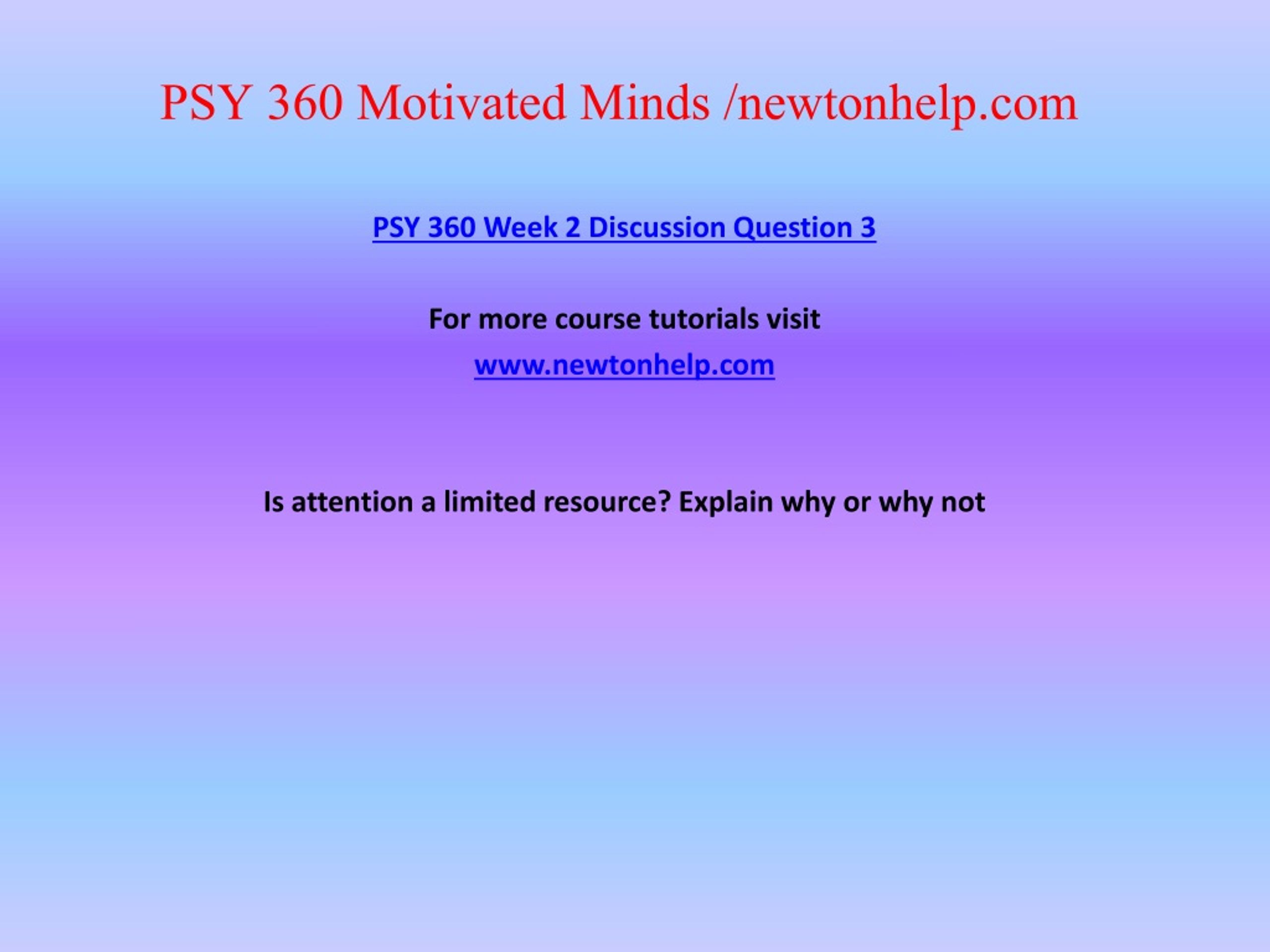 PSY 360 Motivated Minds /newtonhelp.com

PSY 360 Week 2 Discussion Question 3

For more course tutorials visit

www.newtonhelp.com

Is attention a limited resource? Explain why or why not